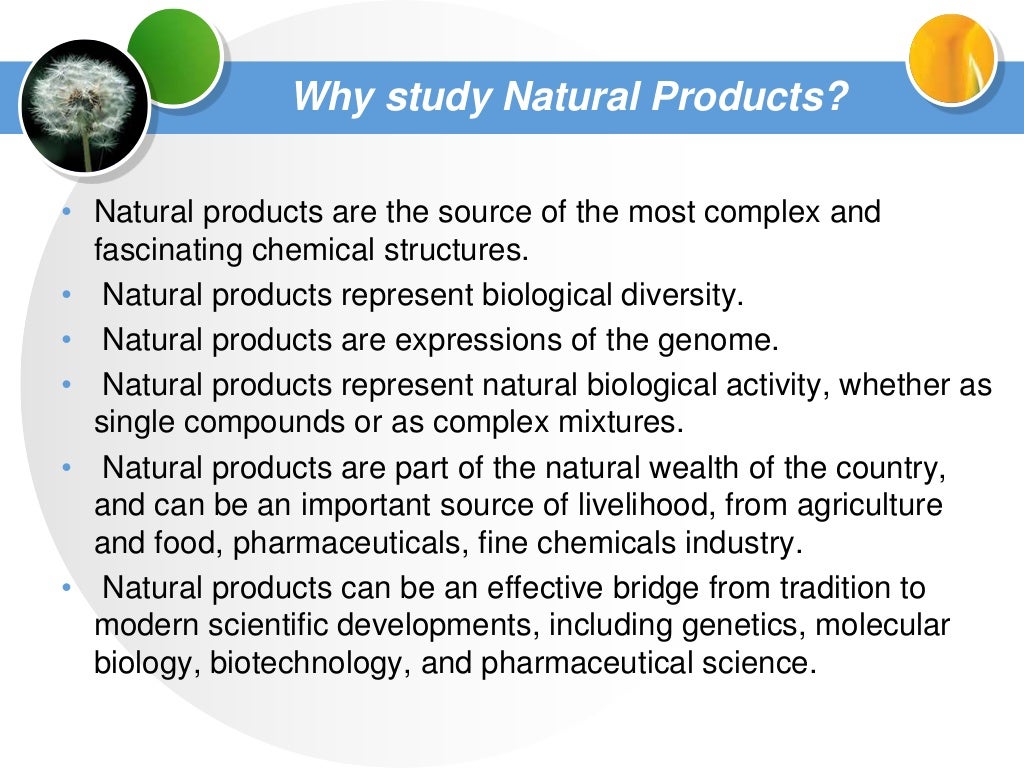 Why study Natural Products?

• Natural products are the source of the most complex and fascinating chemical structures.
• Natural products represent biological diversity.
• Natural products are expressions of the genome.
• Natural products represent natural biological activity, whether as single compounds or as complex mixtures.
• Natural products are part of the natural wealth of the country, and can be an important source of livelihood, from agriculture and food, pharmaceuticals, fine chemicals industry.
• Natural products can be an effective bridge from tradition to modern scientific developments, including genetics, molecular biology, biotechnology, and pharmaceutical science.